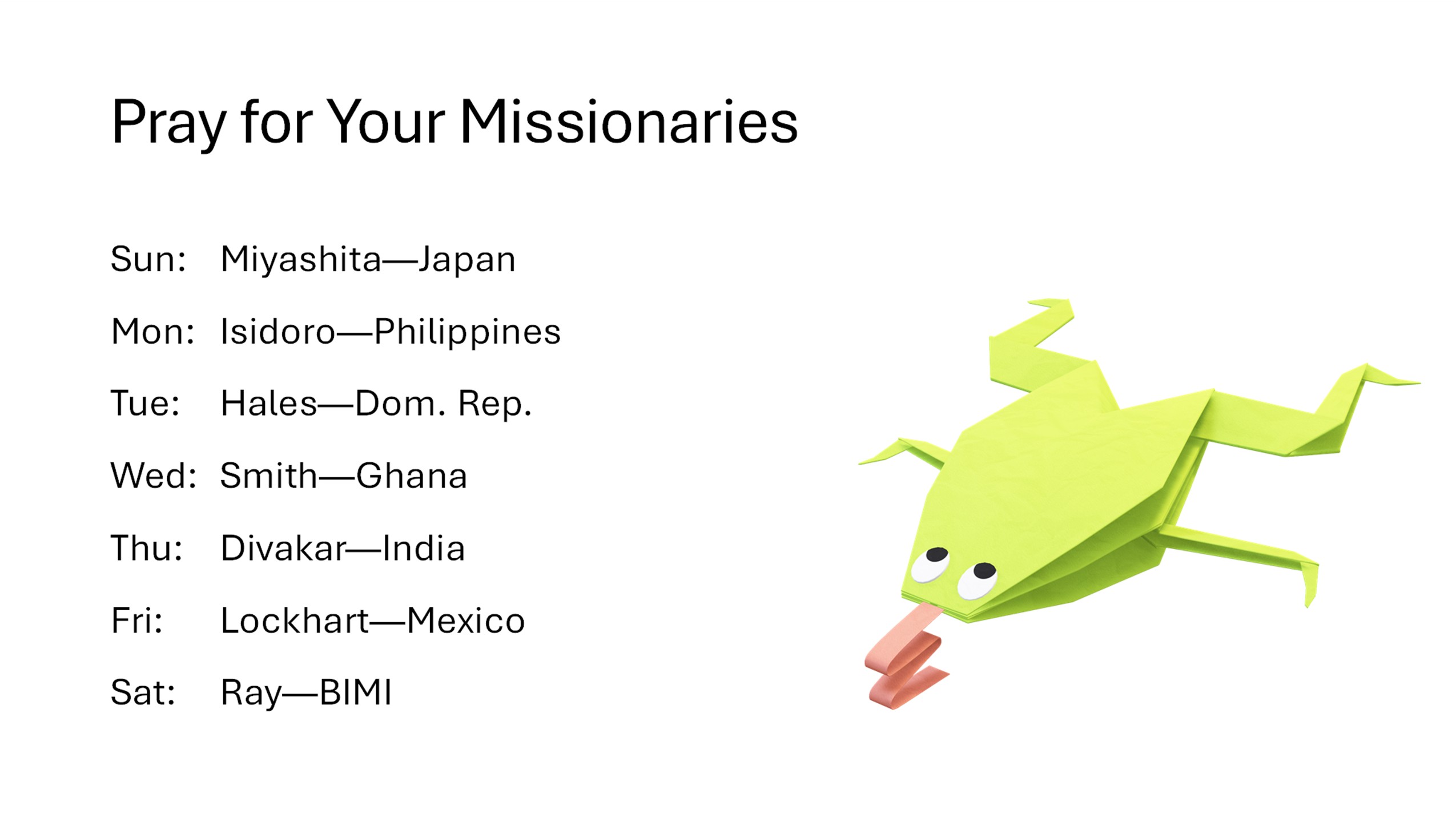 Pray for Your Missionaries

Sun: Miyashita—Japan

Mon: Isidoro—Philippines

Tue: Hales—Dom. Rep.

Wed: Smith—Ghana

Thu: Divakar—India

Fri: Lockhart—Mexico

Sat: Ray—BIMI